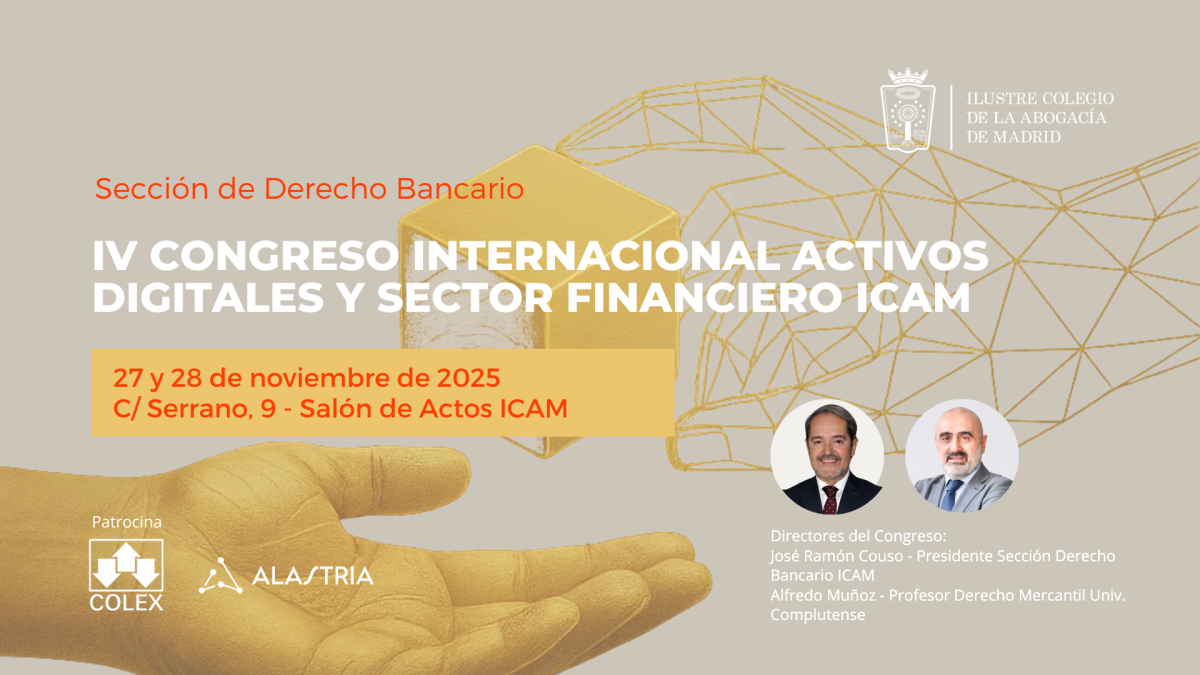 ILUSTRE COLEGIO
DE LA ABOGACÍA
DE MADRID

Sección de Derecho Bancario

IV CONGRESO INTERNACIONAL ACTIVOS DIGITALES Y SECTOR FINANCIERO ICAM

27 y 28 de noviembre de 2025
C/ Serrano, 9 - Salón de Actos ICAM

Patrocina

COLEX

ALASTRIA

Directores del Congreso:
José Ramón Couso - Presidente Sección Derecho Bancario ICAM
Alfredo Muñoz - Profesor Derecho Mercantil Univ. Complutense